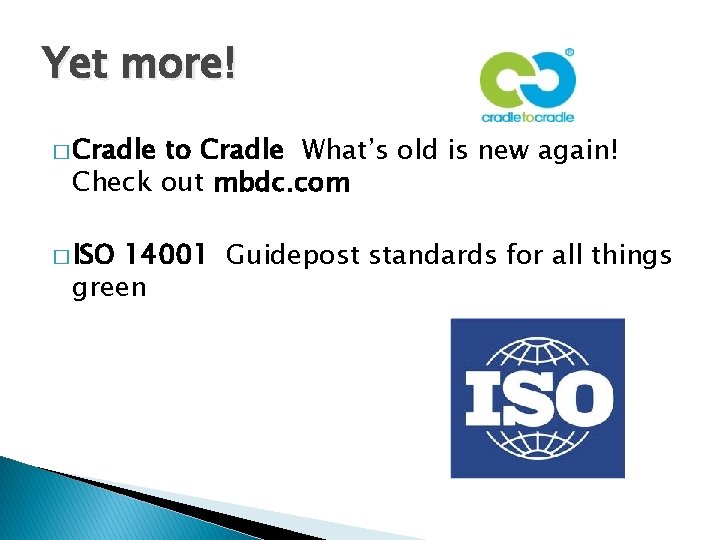 Yet more!

cradletocradle

□ Cradle to Cradle What's old is new again! Check out mbdc.com

□ ISO 14001 Guidepost standards for all things green

ISO